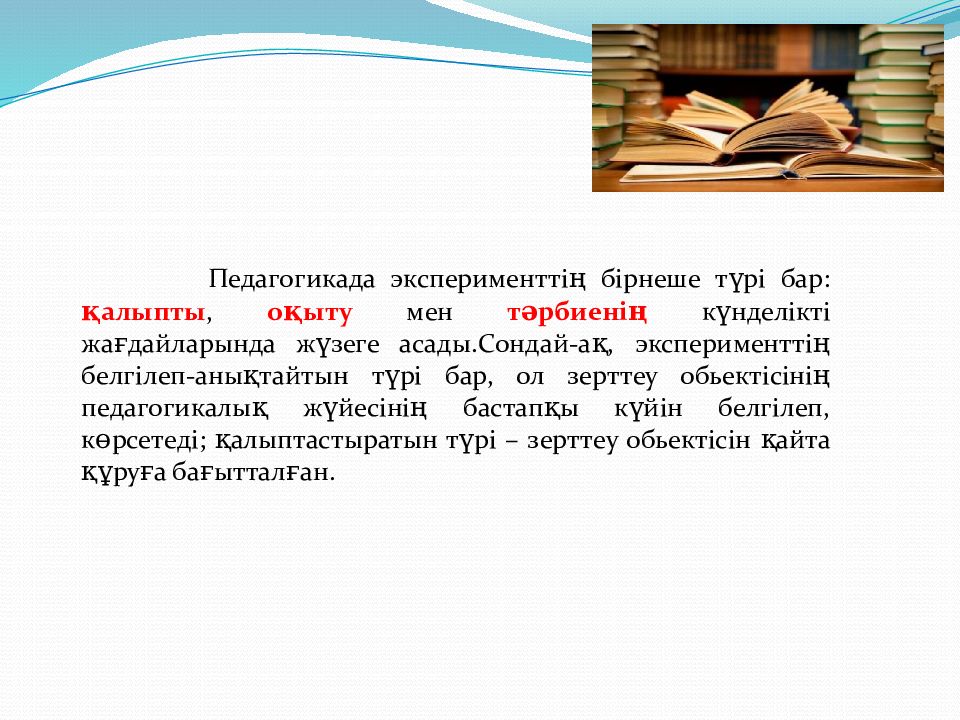 Педагогикада эксперименттің бірнеше түрі бар: қалыпты, оқыту мен тәрбиенің күнделікті жағдайларында жүзеге асады.Сондай-ақ, эксперименттің белгілеп-анықтайтын түрі бар, ол зерттеу обьектісінің педагогикалық жүйесінің бастапқы күйін белгілеп, көрсетеді; қалыптастыратын түрі – зерттеу обьектісін қайта құруға бағытталған.